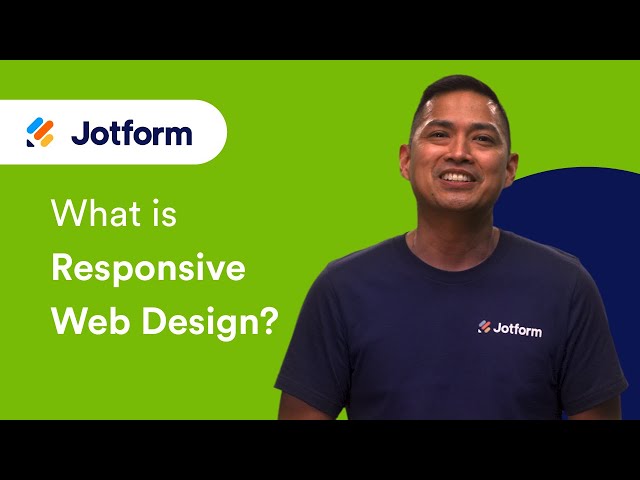 Jotform

What is Responsive Web Design?

Jotform